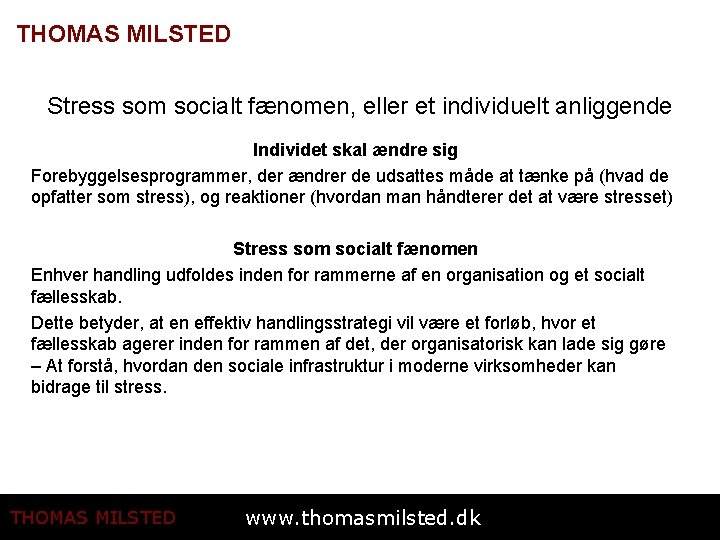 THOMAS MILSTED

Stress som socialt fænomen, eller et individuelt anliggende

Individet skal ændre sig

Forebyggelsesprogrammer, der ændrer de udsattes måde at tænke på (hvad de opfatter som stress), og reaktioner (hvordan man håndterer det at være stresset)

Stress som socialt fænomen

Enhver handling udfoldes inden for rammerne af en organisation og et socialt fællesskab.

Dette betyder, at en effektiv handlingsstrategi vil være et forløb, hvor et fællesskab agerer inden for rammen af det, der organisatorisk kan lade sig gøre – At forstå, hvordan den sociale infrastruktur i moderne virksomheder kan bidrage til stress.

THOMAS MILSTED www.thomasmilsted.dk